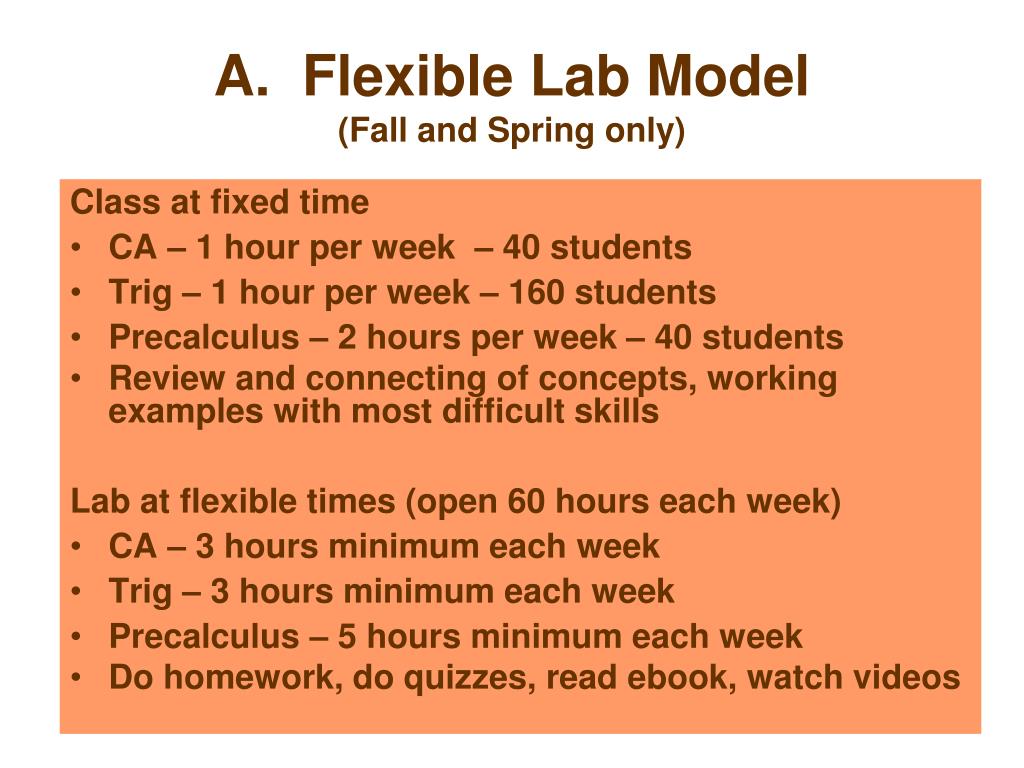 A. Flexible Lab Model
(Fall and Spring only)

Class at fixed time
• CA – 1 hour per week – 40 students
• Trig – 1 hour per week – 160 students
• Precalculus – 2 hours per week – 40 students
• Review and connecting of concepts, working examples with most difficult skills

Lab at flexible times (open 60 hours each week)
• CA – 3 hours minimum each week
• Trig – 3 hours minimum each week
• Precalculus – 5 hours minimum each week
• Do homework, do quizzes, read ebook, watch videos